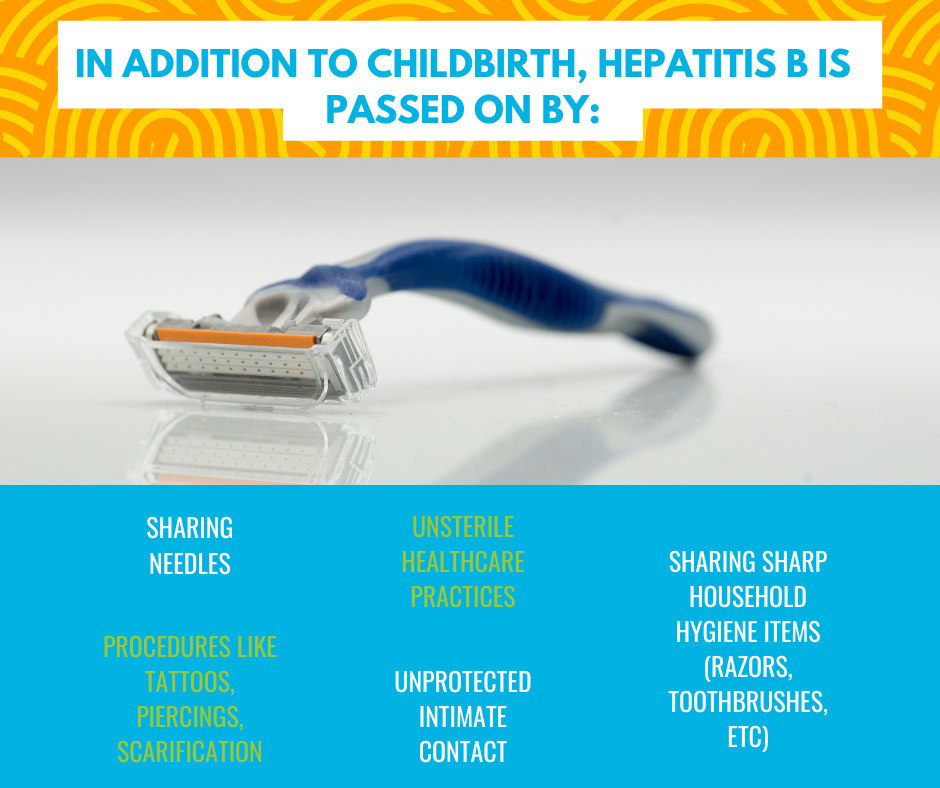 IN ADDITION TO CHILDBIRTH, HEPATITIS B IS PASSED ON BY:

SHARING NEEDLES

PROCEDURES LIKE TATTOOS, PIERCINGS, SCARIFICATION

UNSTERILE HEALTHCARE PRACTICES

UNPROTECTED INTIMATE CONTACT

SHARING SHARP HOUSEHOLD HYGIENE ITEMS (RAZORS, TOOTHBRUSHES, ETC)